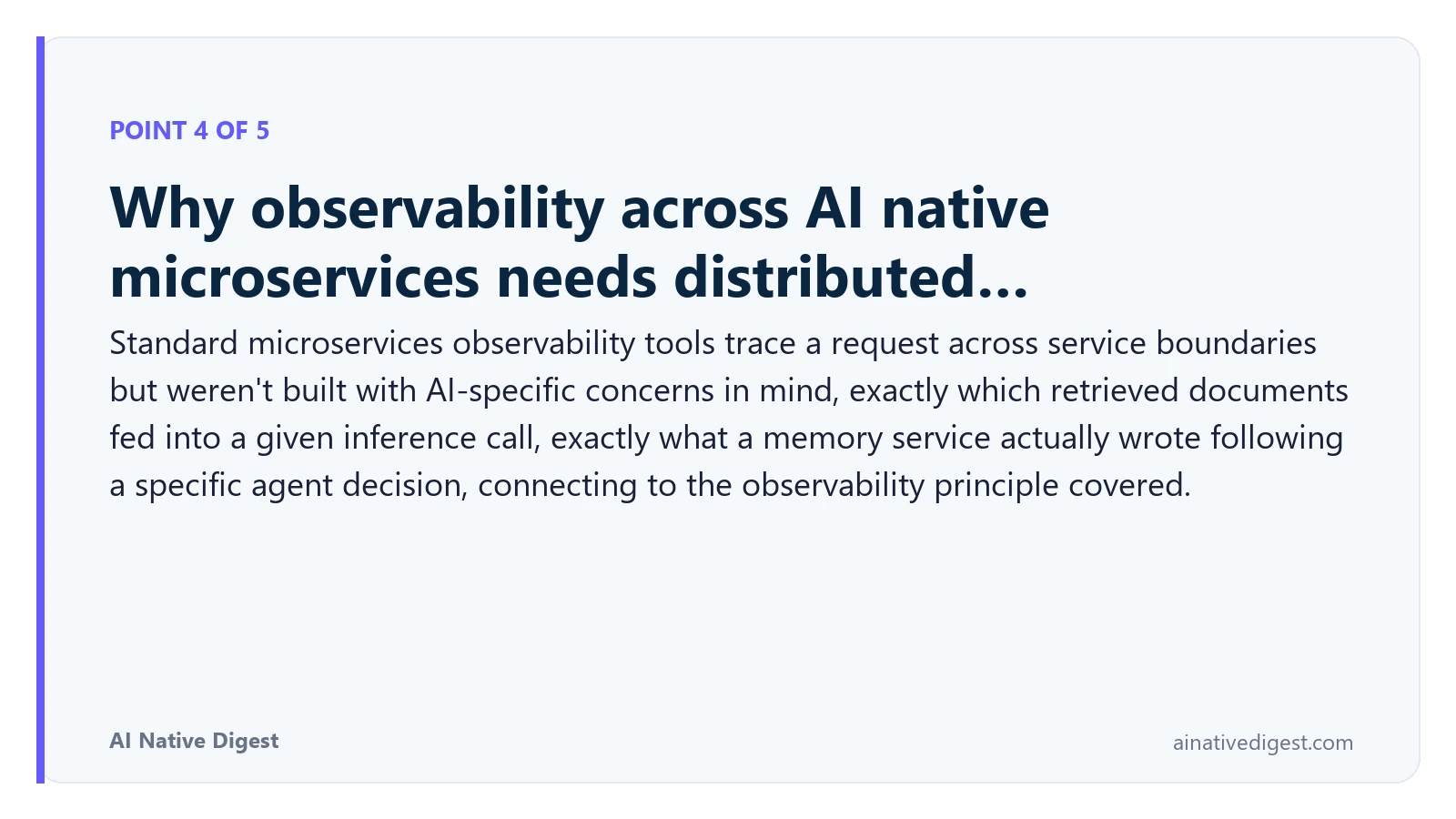 POINT 4 OF 5

Why observability across AI native microservices needs distributed…

Standard microservices observability tools trace a request across service boundaries but weren't built with AI-specific concerns in mind, exactly which retrieved documents fed into a given inference call, exactly what a memory service actually wrote following a specific agent decision, connecting to the observability principle covered.

AI Native Digest

ainativedigest.com